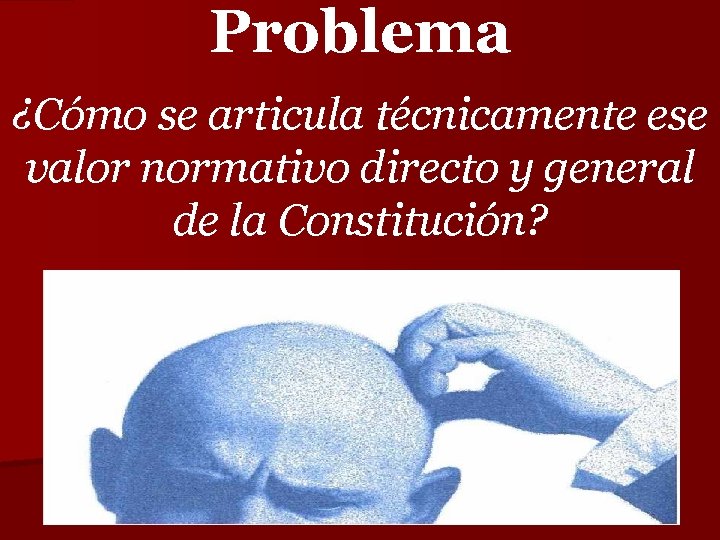 Problema

¿Cómo se articula técnicamente ese valor normativo directo y general de la Constitución?